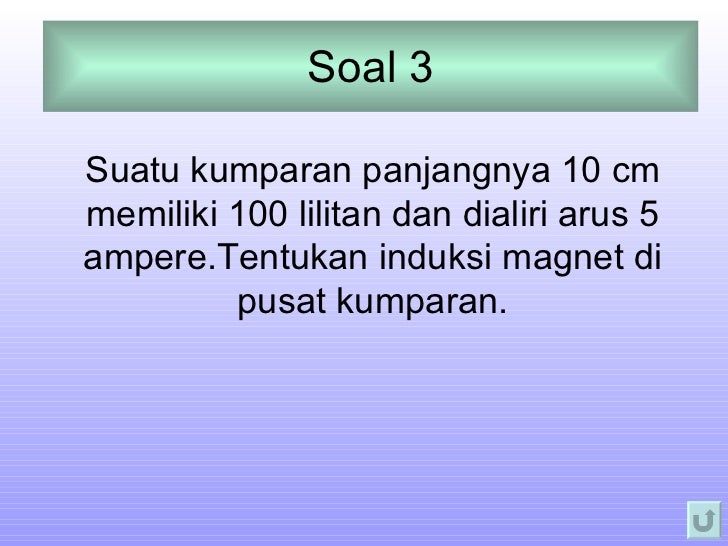 Soal 3

Suatu kumparan panjangnya 10 cm memiliki 100 lilitan dan dialiri arus 5 ampere.Tentukan induksi magnet di pusat kumparan.